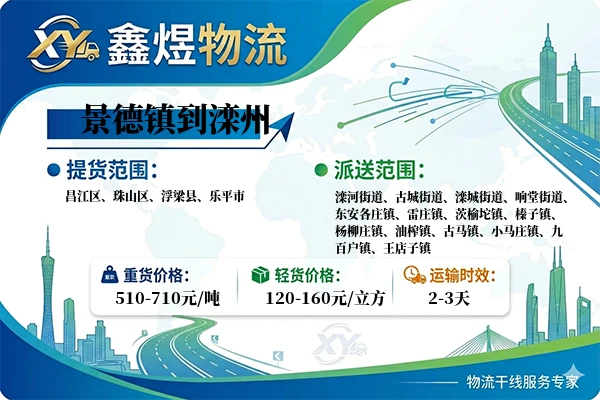 XY 鑫煜物流

景德镇到滦州

提货范围：

昌江区、珠山区、浮梁县、乐平市

派送范围：

滦河街道、古城街道、滦城街道、响堂街道、东安各庄镇、雷庄镇、茨榆坨镇、榛子镇、杨柳庄镇、油榨镇、古马镇、小马庄镇、九百户镇、王店子镇

重货价格：
510-710元/吨

轻货价格：
120-160元/立方

运输时效：
2-3天

XY

物流干线服务专家